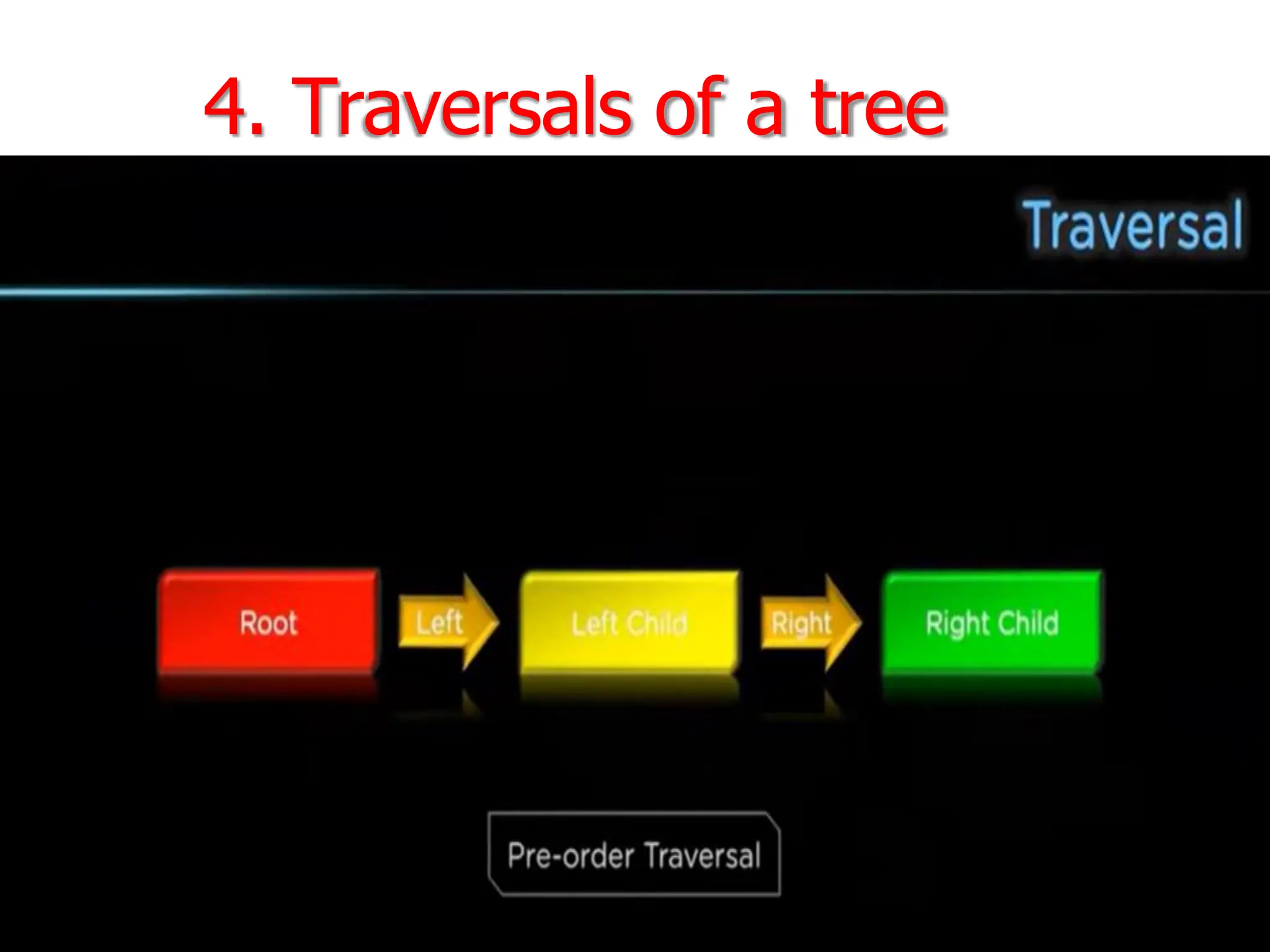 4. Traversals of a tree

Traversal

Root

Left

Left Child

Right

Right Child

Pre-order Traversal